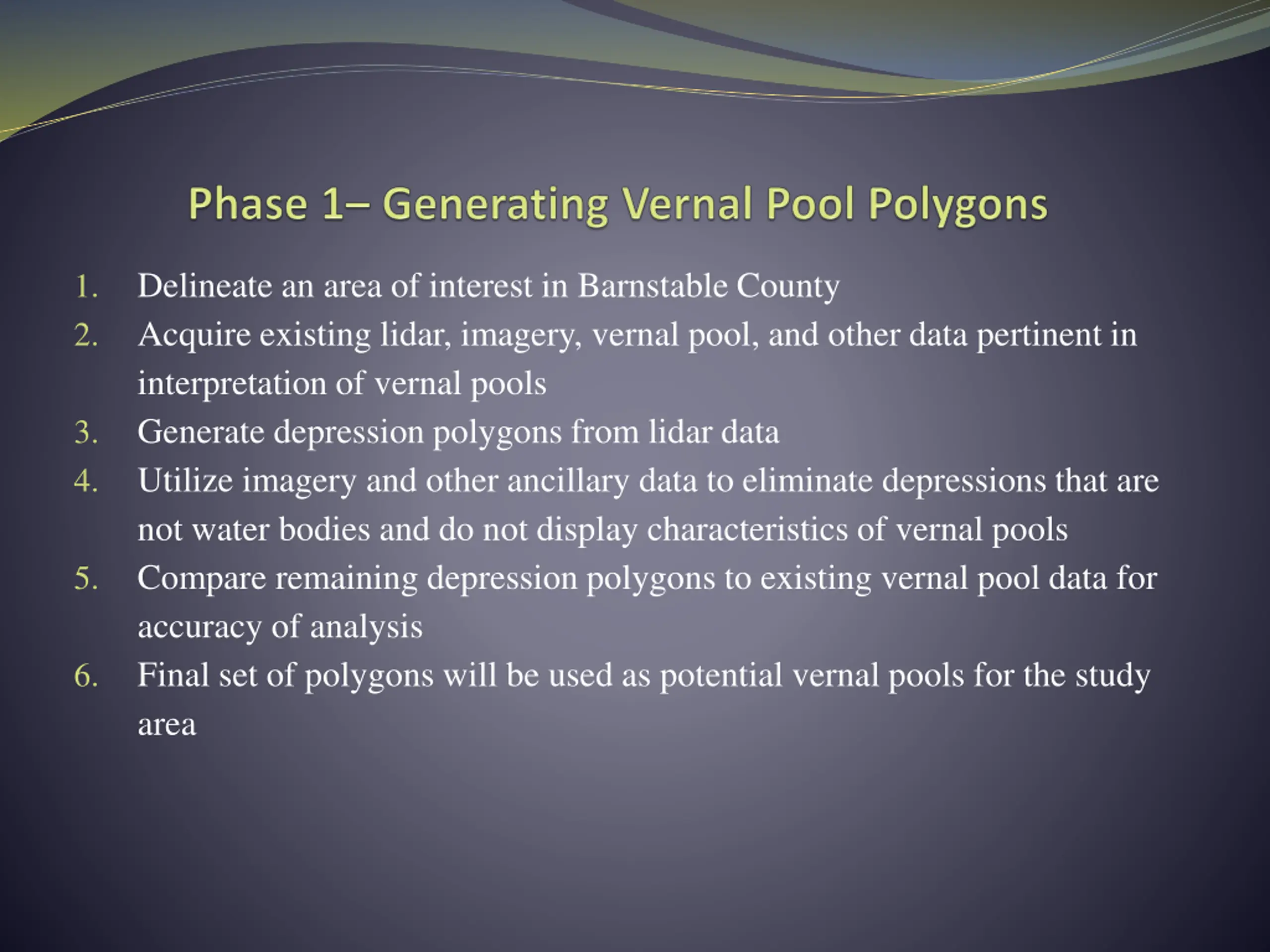 Phase 1– Generating Vernal Pool Polygons

1. Delineate an area of interest in Barnstable County
2. Acquire existing lidar, imagery, vernal pool, and other data pertinent in interpretation of vernal pools
3. Generate depression polygons from lidar data
4. Utilize imagery and other ancillary data to eliminate depressions that are not water bodies and do not display characteristics of vernal pools
5. Compare remaining depression polygons to existing vernal pool data for accuracy of analysis
6. Final set of polygons will be used as potential vernal pools for the study area